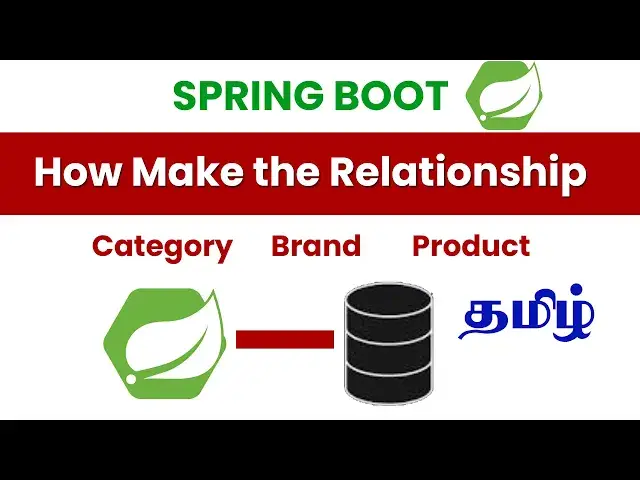 SPRING BOOT

How Make the Relationship

Category Brand Product

தமிழ்